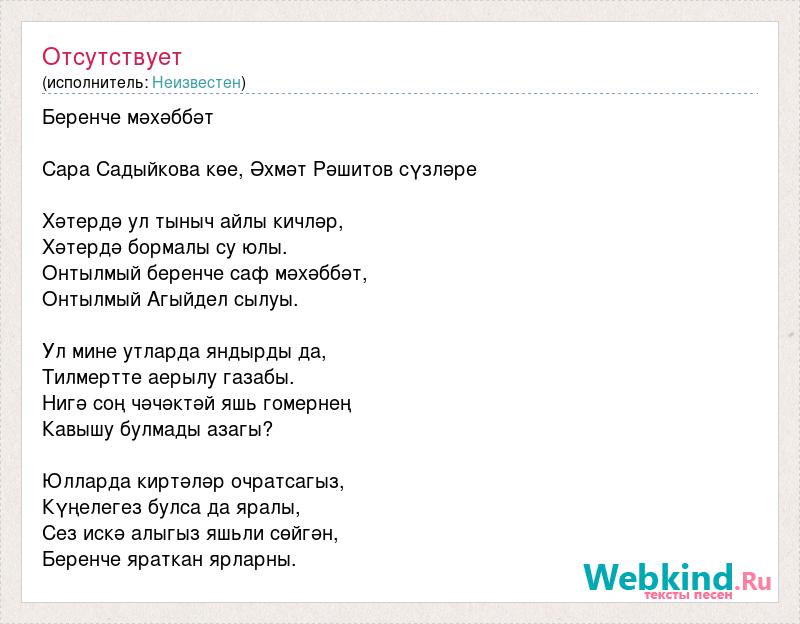 Отсутствует
(исполнитель: Неизвестен)

Беренче мәхәббәт

Сара Садыйкова көе, Әхмәт Рәшитов сүзләре

Хәтердә ул тыныч айлы кичләр,
Хәтердә бормалы су юлы.
Онтылмый беренче саф мәхәббәт,
Онтылмый Агыйдел сылуы.

Ул мине утларда яндырды да,
Тилмертте аерылу газабы.
Нигә соң чәчәктәй яшь гомернең
Кавышу булмады азагы?

Юлларда киртәләр очратсагыз,
Күңелегез булса да яралы,
Сез искә алыгыз яшьли сөйгән,
Беренче яраткан ярларны.

Webkind.Ru
тексты песен